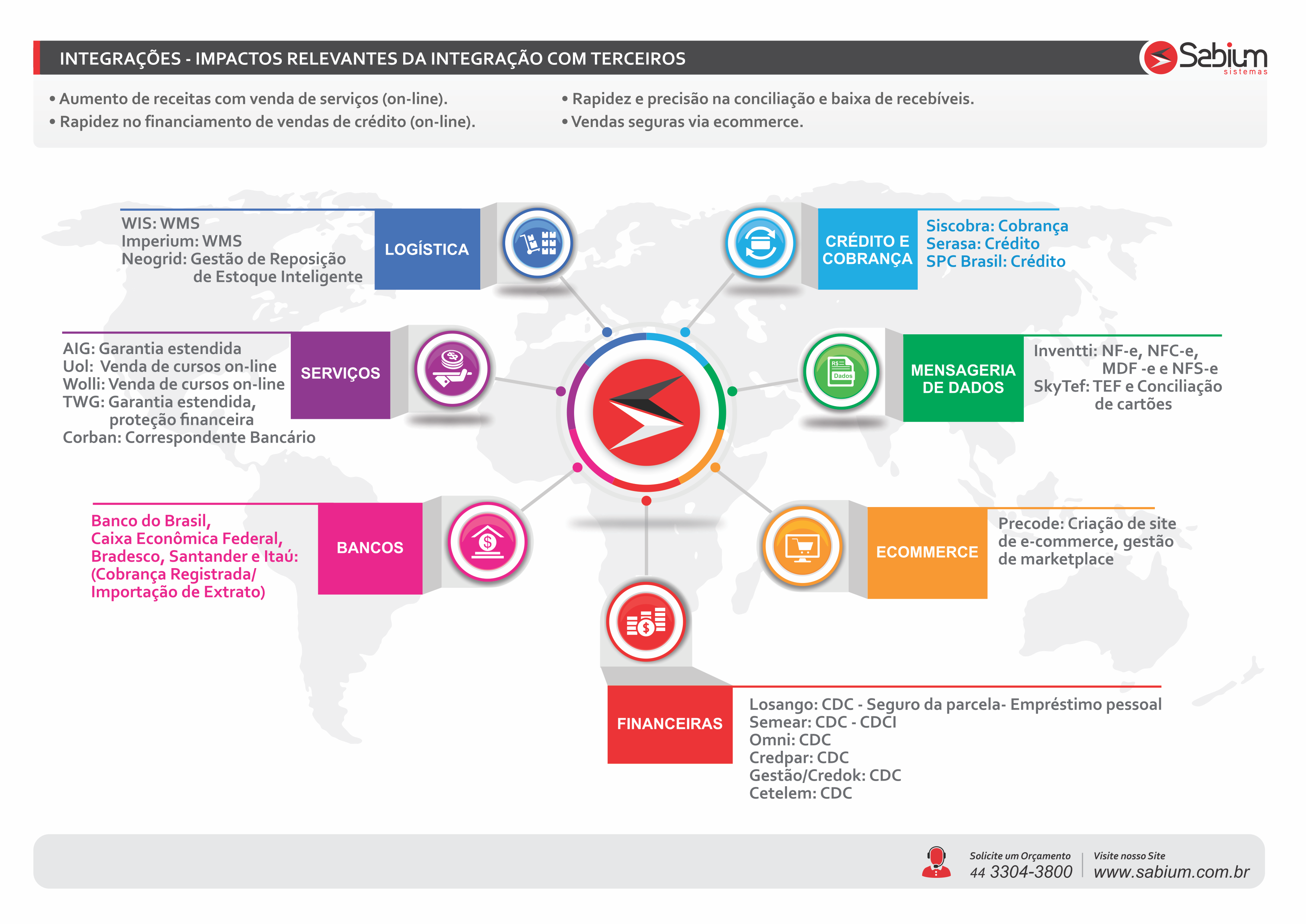 INTEGRAÇÕES - IMPACTOS RELEVANTES DA INTEGRAÇÃO COM TERCEIROS

Sabium sistemas

• Aumento de receitas com venda de serviços (on-line).
• Rapidez no financiamento de vendas de crédito (on-line).

• Rapidez e precisão na conciliação e baixa de recebíveis.
• Vendas seguras via ecommerce.

WIS: WMS
Imperium: WMS
Neogrid: Gestão de Reposição de Estoque Inteligente

LOGÍSTICA

CRÉDITO E COBRANÇA

Siscobra: Cobrança
Serasa: Crédito
SPC Brasil: Crédito

AIG: Garantia estendida
Uol: Venda de cursos on-line
Wolli: Venda de cursos on-line
TWG: Garantia estendida, proteção financeira
Corban: Correspondente Bancário

SERVIÇOS

R$ Dados

MENSAGERIA DE DADOS

Inventti: NF-e, NFC-e, MDF -e e NFS-e
SkyTef: TEF e Conciliação de cartões

Banco do Brasil,
Caixa Econômica Federal,
Bradesco, Santander e Itaú:
(Cobrança Registrada/
Importação de Extrato)

BANCOS

ECOMMERCE

Precode: Criação de site de e-commerce, gestão de marketplace

FINANCEIRAS

Losango: CDC - Seguro da parcela- Empréstimo pessoal
Semear: CDC - CDCI
Omni: CDC
Credpar: CDC
Gestão/Credok: CDC
Cetelem: CDC

Solicite um Orçamento
44 3304-3800

Visite nosso Site
www.sabium.com.br